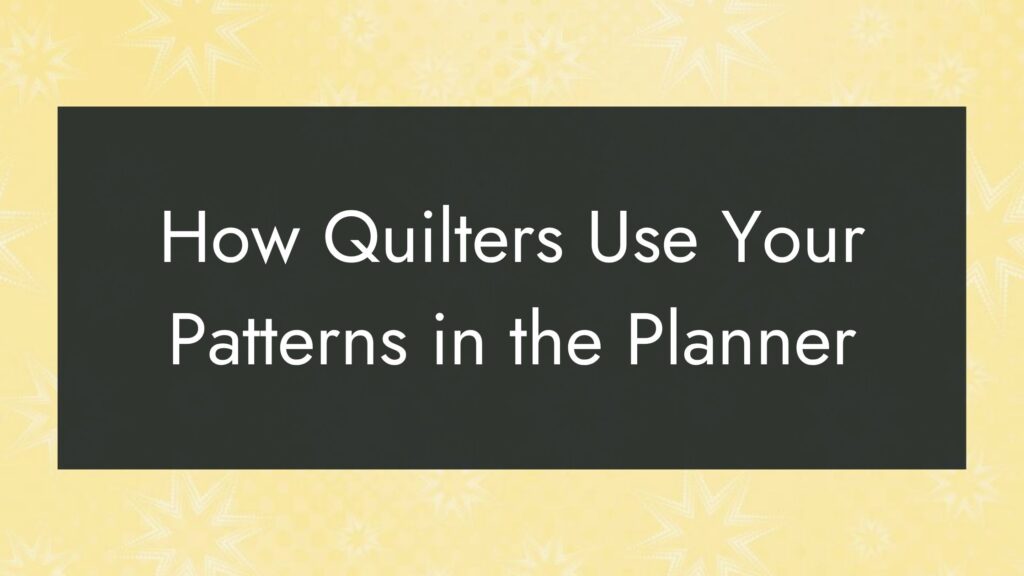 How Quilters Use Your Patterns in the Planner